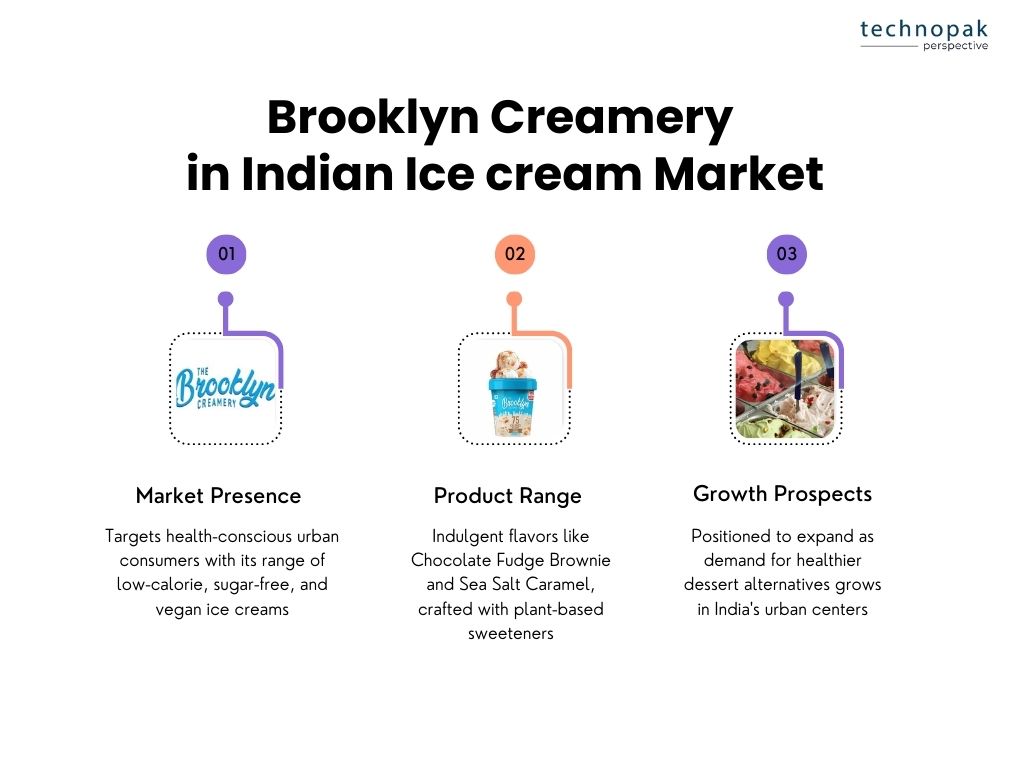 technopak
perspective

Brooklyn Creamery in Indian Ice cream Market

01

THE Brooklyn CREAMERY

Market Presence

Targets health-conscious urban consumers with its range of low-calorie, sugar-free, and vegan ice creams

02

Brooklyn

Product Range

Indulgent flavors like Chocolate Fudge Brownie and Sea Salt Caramel, crafted with plant-based sweeteners

03

Growth Prospects

Positioned to expand as demand for healthier dessert alternatives grows in India's urban centers